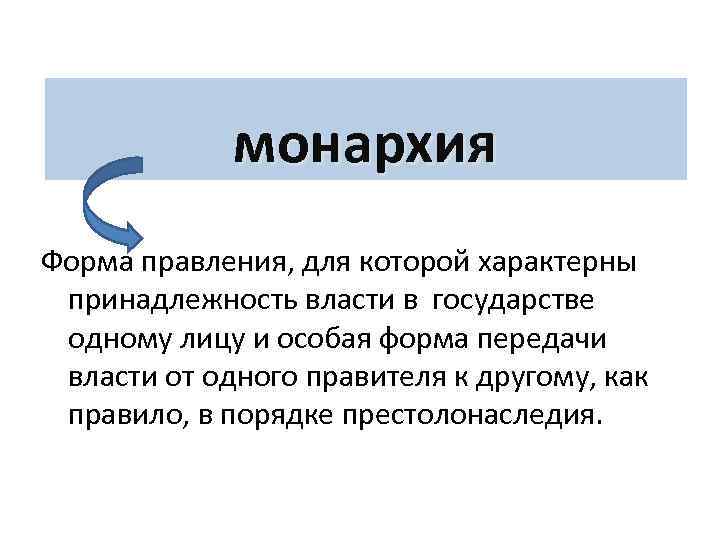 монархия

Форма правления, для которой характерны принадлежность власти в государстве одному лицу и особая форма передачи власти от одного правителя к другому, как правило, в порядке престолонаследия.